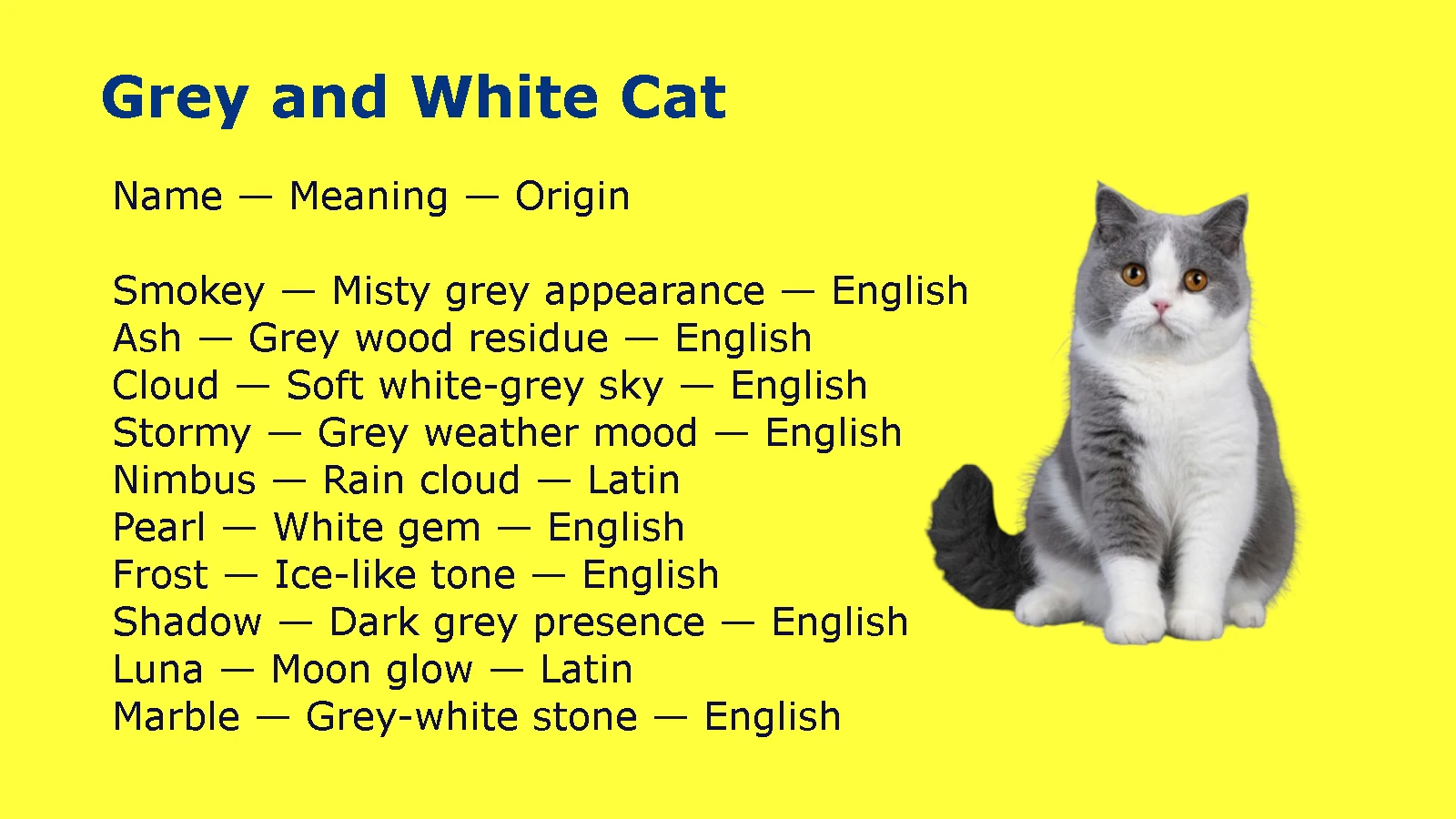 Grey and White Cat

Name — Meaning — Origin

Smokey — Misty grey appearance — English
Ash — Grey wood residue — English
Cloud — Soft white-grey sky — English
Stormy — Grey weather mood — English
Nimbus — Rain cloud — Latin
Pearl — White gem — English
Frost — Ice-like tone — English
Shadow — Dark grey presence — English
Luna — Moon glow — Latin
Marble — Grey-white stone — English